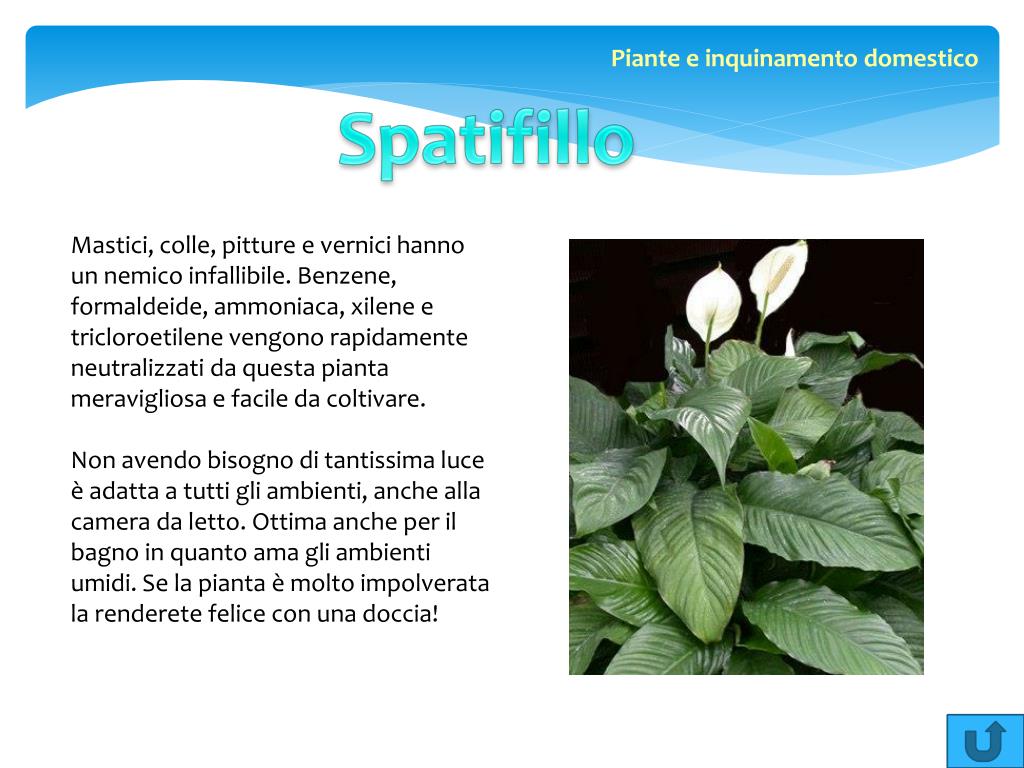 Piante e inquinamento domestico

Spatifillo

Mastici, colle, pitture e vernici hanno un nemico infallibile. Benzene, formaldeide, ammoniaca, xilene e tricloroetilene vengono rapidamente neutralizzati da questa pianta meravigliosa e facile da coltivare.

Non avendo bisogno di tantissima luce è adatta a tutti gli ambienti, anche alla camera da letto. Ottima anche per il bagno in quanto ama gli ambienti umidi. Se la pianta è molto impolverata la renderete felice con una doccia!